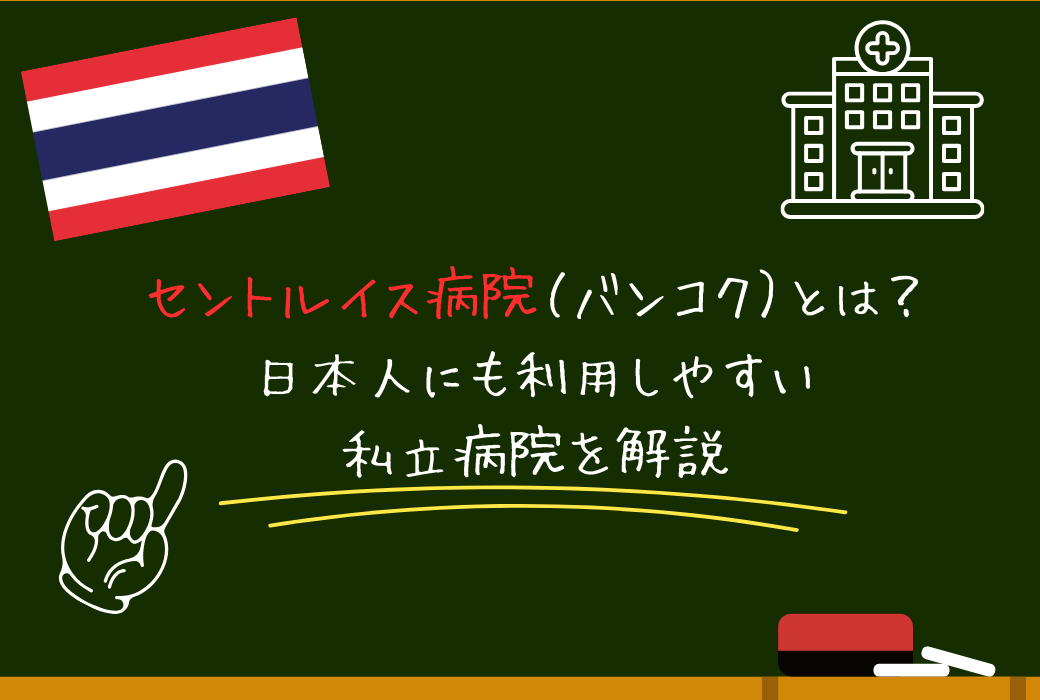 セントルイス病院（バンコク）とは？
日本人にも利用しやすい
私立病院を解説